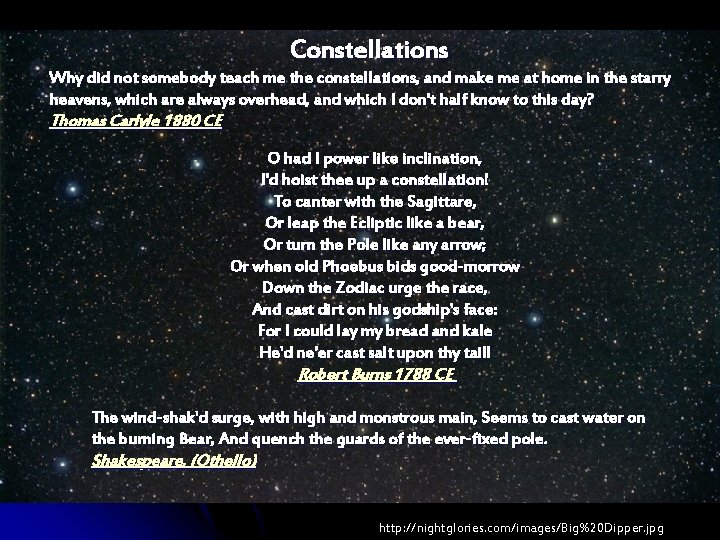 Constellations

Why did not somebody teach me the constellations, and make me at home in the starry heavens, which are always overhead, and which I don't half know to this day?
Thomas Carlyle 1880 CE

O had I power like inclination,
I'd hoist thee up a constellation!
To canter with the Sagittare,
Or leap the Ecliptic like a bear,
Or turn the Pole like any arrow;
Or when old Phoebus bids good-morrow
Down the Zodiac urge the race,
And cast dirt on his godship's face:
For I could lay my bread and kale
He'd ne'er cast salt upon thy tail!
Robert Burns 1788 CE

The wind-shak'd surge, with high and monstrous main, Seems to cast water on the burning Bear, And quench the guards of the ever-fixed pole.
Shakespeare, (Othello)

http://nightglories.com/images/Big%20Dipper.jpg